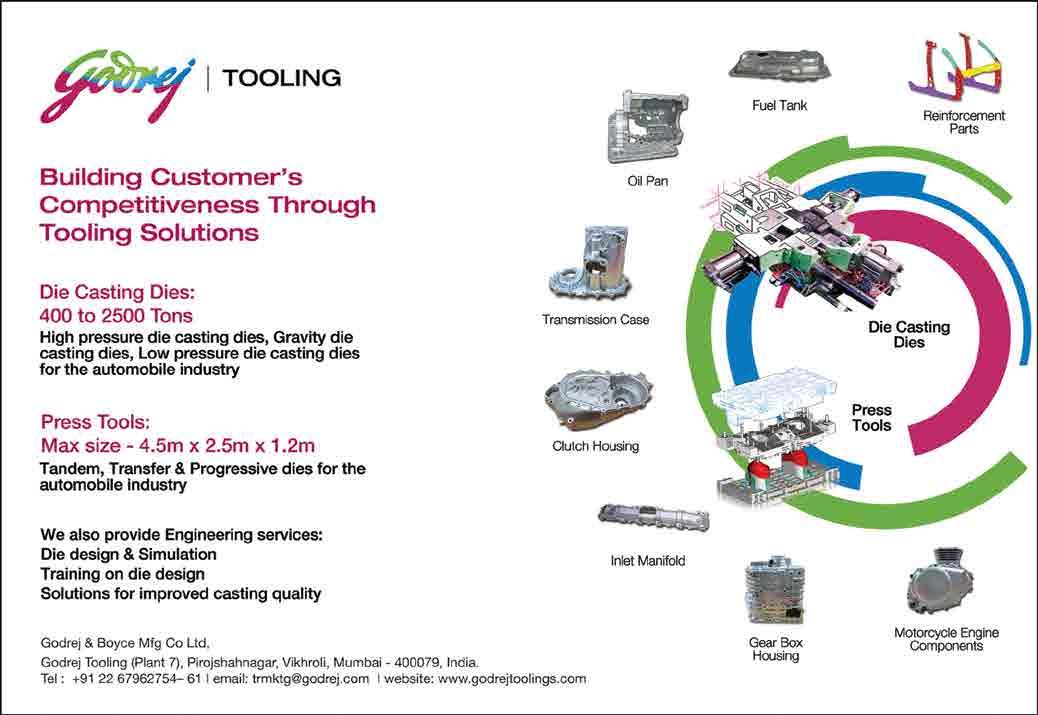 Godrej | TOOLING

Building Customer's Competitiveness Through Tooling Solutions

Die Casting Dies:
400 to 2500 Tons
High pressure die casting dies, Gravity die casting dies, Low pressure die casting dies for the automobile industry

Press Tools:
Max size - 4.5m x 2.5m x 1.2m
Tandem, Transfer & Progressive dies for the automobile industry

We also provide Engineering services:
Die design & Simulation
Training on die design
Solutions for improved casting quality

Godrej & Boyce Mfg Co Ltd,
Godrej Tooling (Plant 7), Pirojshahnagar, Vikhroli, Mumbai - 400079, India.
Tel : +91 22 67962754– 61 | email: trmktg@godrej.com | website: www.godrejtoolings.com

Fuel Tank

Reinforcement Parts

Oil Pan

Transmission Case

Die Casting Dies

Press Tools

Clutch Housing

Inlet Manifold

Gear Box Housing

Motorcycle Engine Components